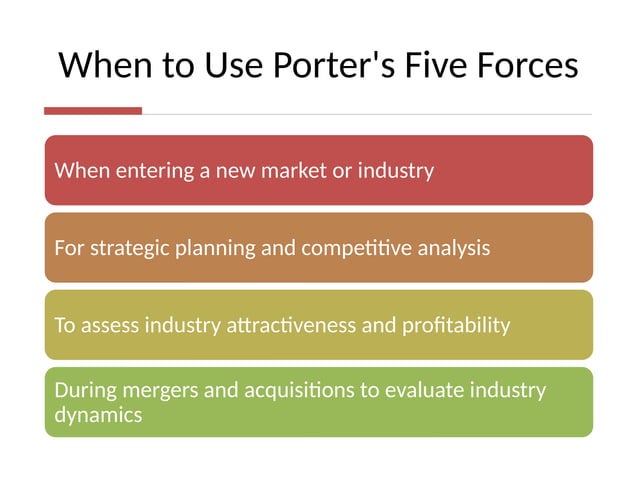 When to Use Porter's Five Forces

When entering a new market or industry

For strategic planning and competitive analysis

To assess industry attractiveness and profitability

During mergers and acquisitions to evaluate industry dynamics